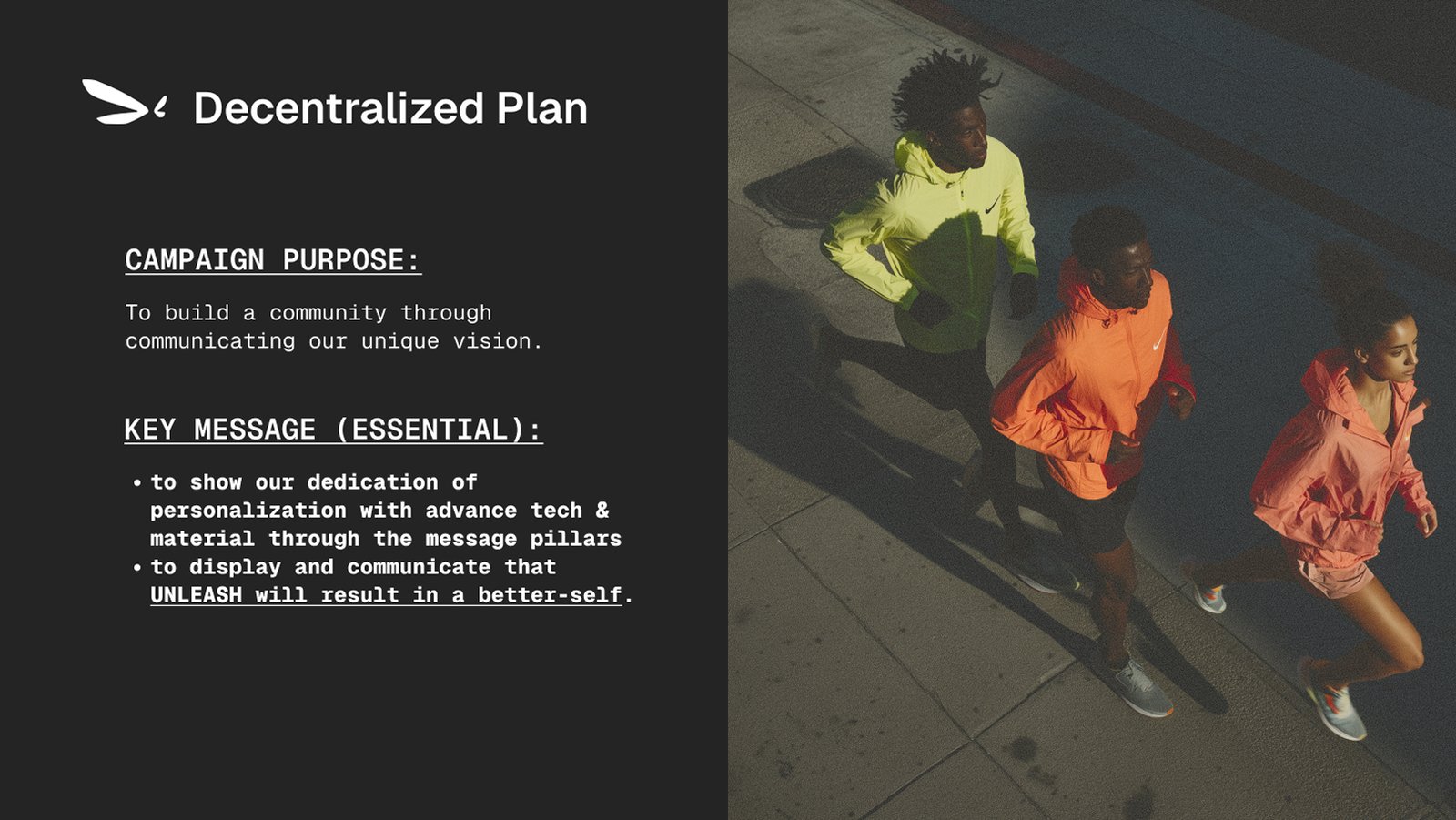 Decentralized Plan

CAMPAIGN PURPOSE:

To build a community through communicating our unique vision.

KEY MESSAGE (ESSENTIAL):

• to show our dedication of personalization with advance tech & material through the message pillars
• to display and communicate that UNLEASH will result in a better-self.